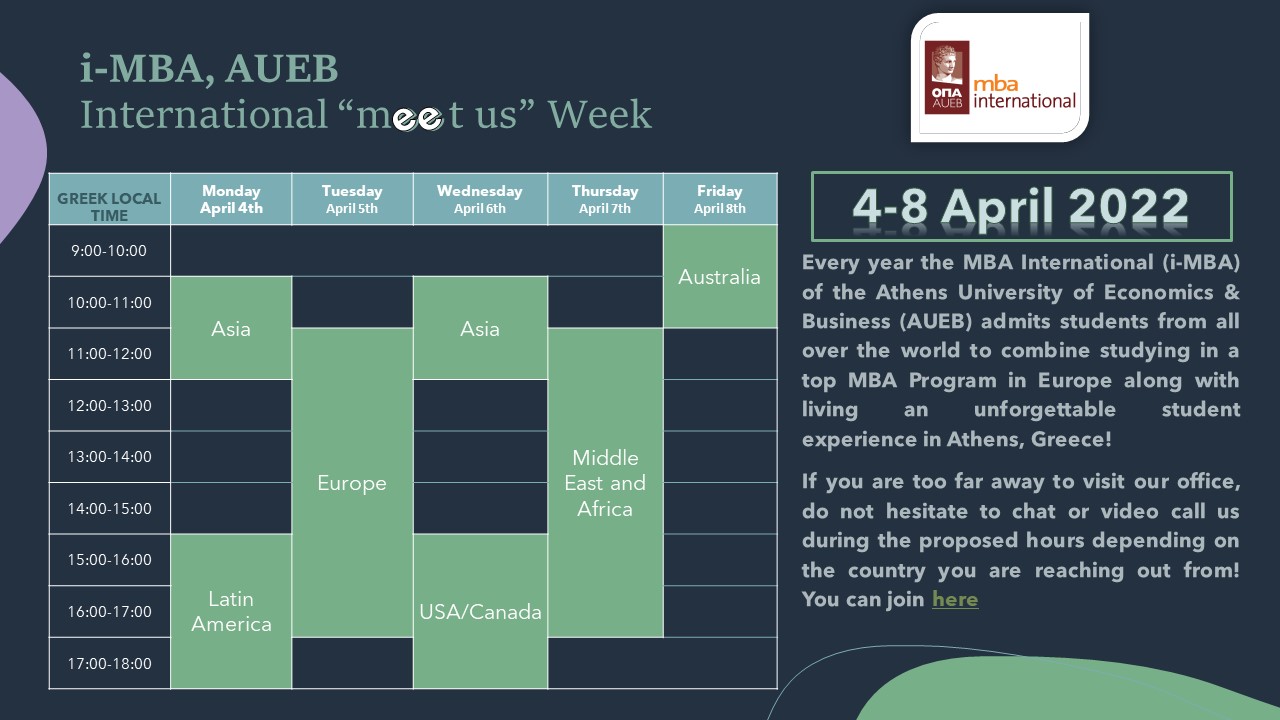 i-MBA, AUEB
International “meet us” Week

ΟΠΑ AUEB mba international

| GREEK LOCAL TIME | Monday April 4th | Tuesday April 5th | Wednesday April 6th | Thursday April 7th | Friday April 8th |
|---|---|---|---|---|---|
| 9:00-10:00 | | | | | Australia |
| 10:00-11:00 | Asia | | Asia | | Australia |
| 11:00-12:00 | Asia | Europe | Asia | Middle East and Africa | |
| 12:00-13:00 | | Europe | | Middle East and Africa | |
| 13:00-14:00 | | Europe | | Middle East and Africa | |
| 14:00-15:00 | | Europe | | Middle East and Africa | |
| 15:00-16:00 | Latin America | Europe | USA/Canada | Middle East and Africa | |
| 16:00-17:00 | Latin America | Europe | USA/Canada | Middle East and Africa | |
| 17:00-18:00 | Latin America | | USA/Canada | | |

4-8 April 2022

Every year the MBA International (i-MBA) of the Athens University of Economics & Business (AUEB) admits students from all over the world to combine studying in a top MBA Program in Europe along with living an unforgettable student experience in Athens, Greece!

If you are too far away to visit our office, do not hesitate to chat or video call us during the proposed hours depending on the country you are reaching out from! You can join here